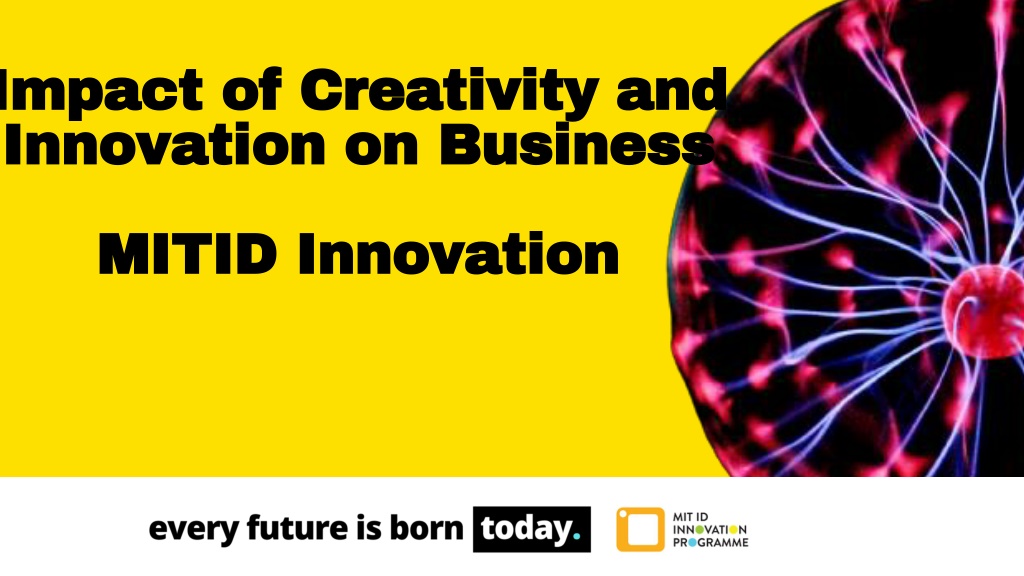 Impact of Creativity and Innovation on Business

MITID Innovation

every future is born today.

MIT ID INNOVATION PROGRAMME